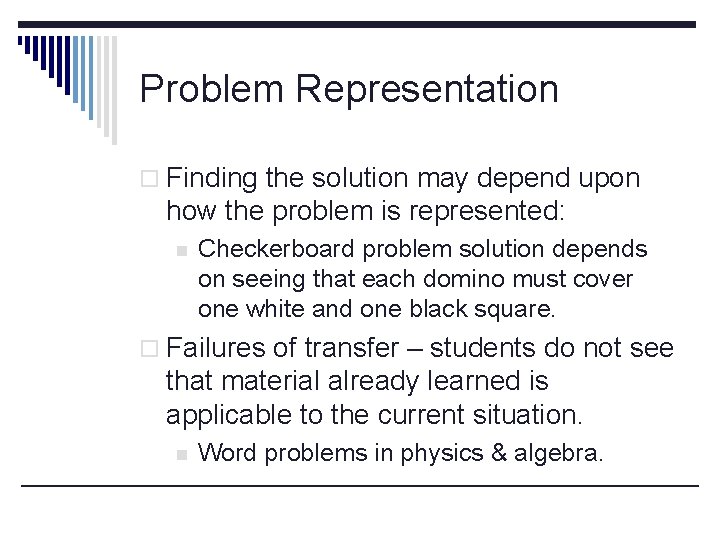 Problem Representation

□ Finding the solution may depend upon how the problem is represented:

■ Checkerboard problem solution depends on seeing that each domino must cover one white and one black square.

□ Failures of transfer – students do not see that material already learned is applicable to the current situation.

■ Word problems in physics & algebra.